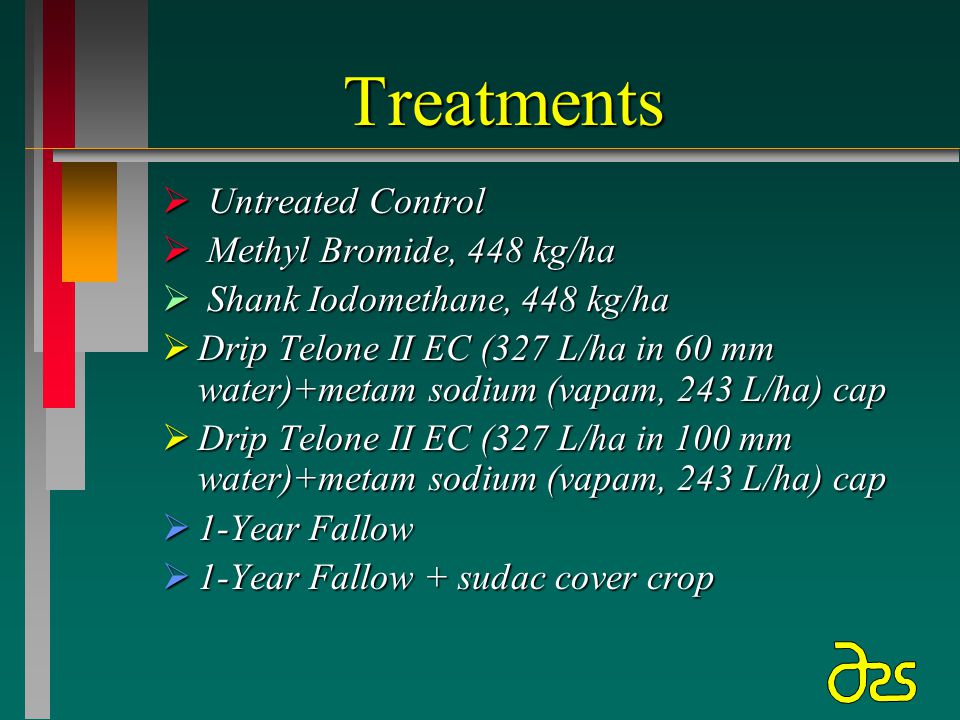 Treatments

➢ Untreated Control
➢ Methyl Bromide, 448 kg/ha
➢ Shank Iodomethane, 448 kg/ha
➢ Drip Telone II EC (327 L/ha in 60 mm water)+metam sodium (vapam, 243 L/ha) cap
➢ Drip Telone II EC (327 L/ha in 100 mm water)+metam sodium (vapam, 243 L/ha) cap
➢ 1-Year Fallow
➢ 1-Year Fallow + sudac cover crop

ars